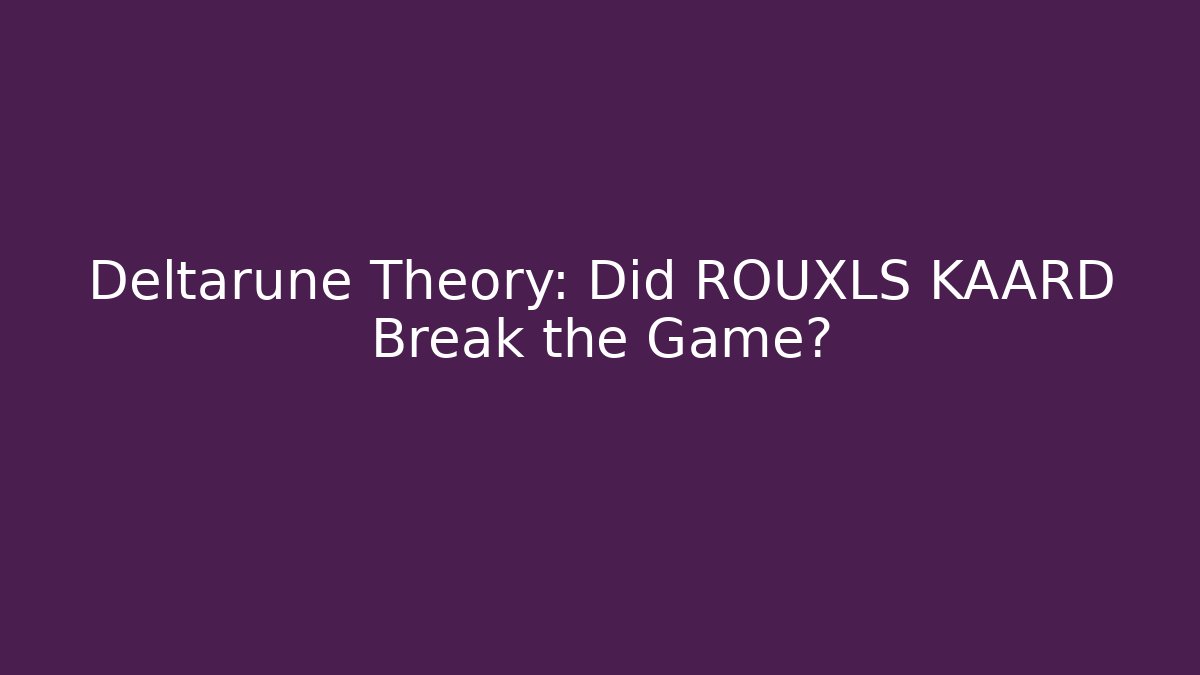 Deltarune Theory: Did ROUXLS KAARD Break the Game?